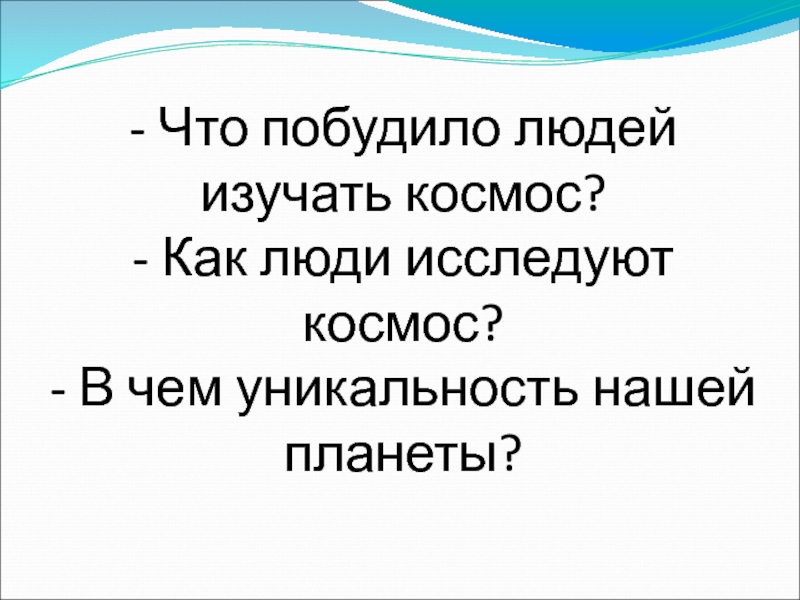 - Что побудило людей изучать космос?
- Как люди исследуют космос?
- В чем уникальность нашей планеты?